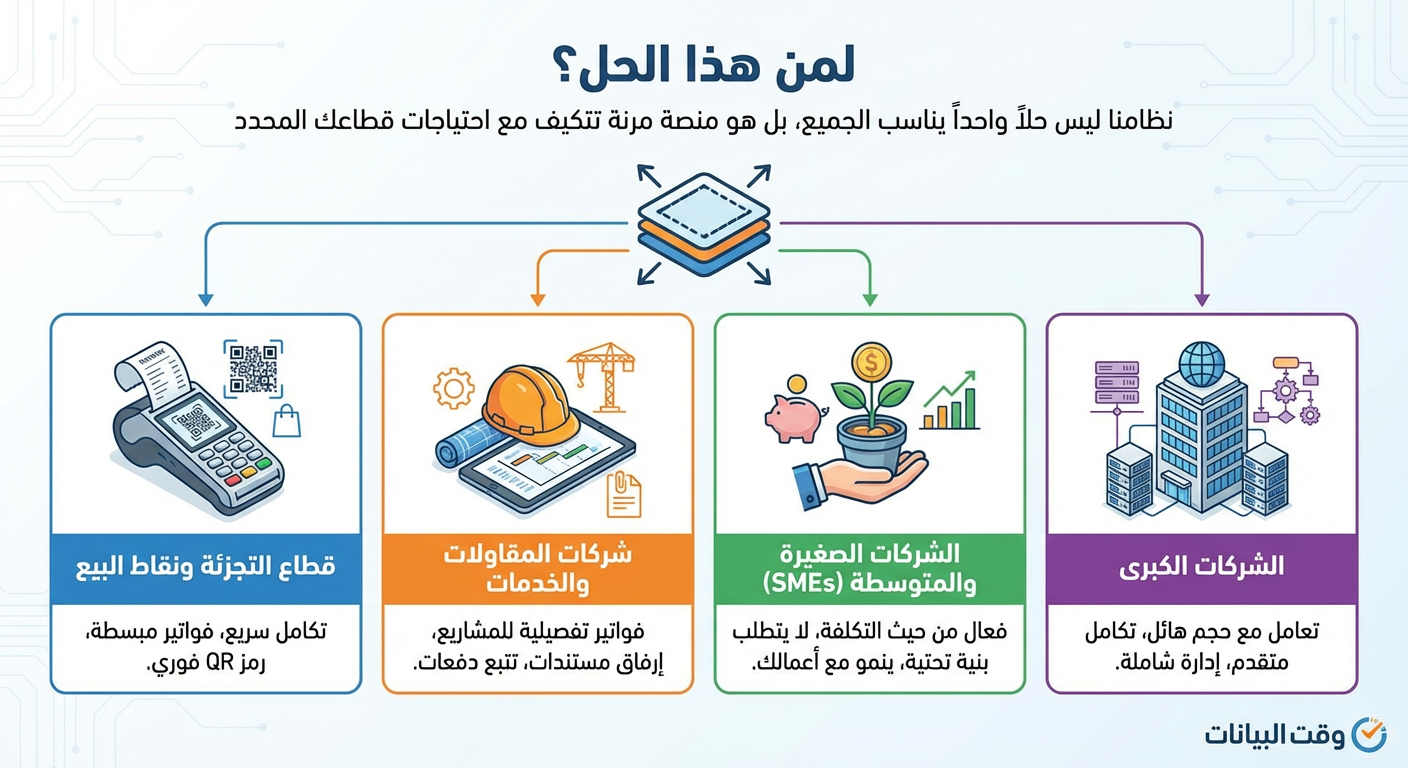 لمن هذا الحل؟

نظامنا ليس حلاً واحداً يناسب الجميع، بل هو منصة مرنة تتكيف مع احتياجات قطاعك المحدد

الشركات الكبرى

تعامل مع حجم هائل، تكامل متقدم، إدارة شاملة.

الشركات الصغيرة والمتوسطة (SMEs)

فعال من حيث التكلفة، لا يتطلب بنية تحتية، ينمو مع أعمالك.

شركات المقاولات والخدمات

فواتير تفصيلية للمشاريع، إرفاق مستندات، تتبع دفعات.

قطاع التجزئة ونقاط البيع

تكامل سريع، فواتير مبسطة، رمز QR فوري.

وقت البيانات